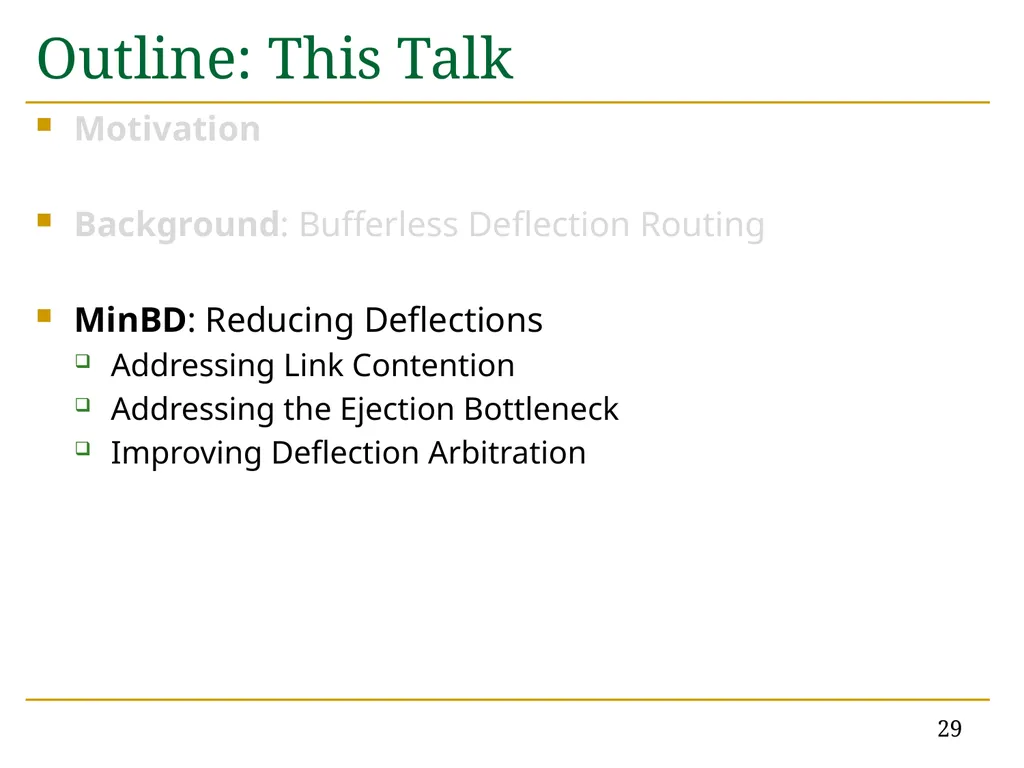 Outline: This Talk

Motivation

Background: Bufferless Deflection Routing

MinBD: Reducing Deflections

Addressing Link Contention

Addressing the Ejection Bottleneck

Improving Deflection Arbitration

29